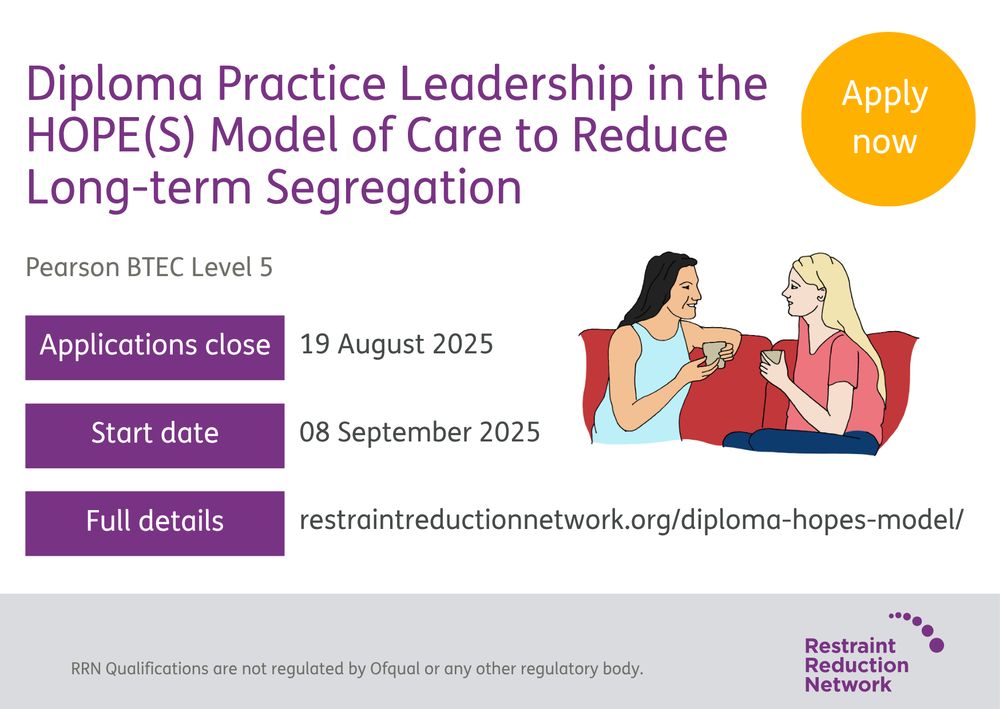 Diploma Practice Leadership in the HOPE(S) Model of Care to Reduce Long-term Segregation

Apply now

Pearson BTEC Level 5

Applications close 19 August 2025

Start date 08 September 2025

Full details restraintreductionnetwork.org/diploma-hopes-model/

RRN Qualifications are not regulated by Ofqual or any other regulatory body.

Restraint Reduction Network